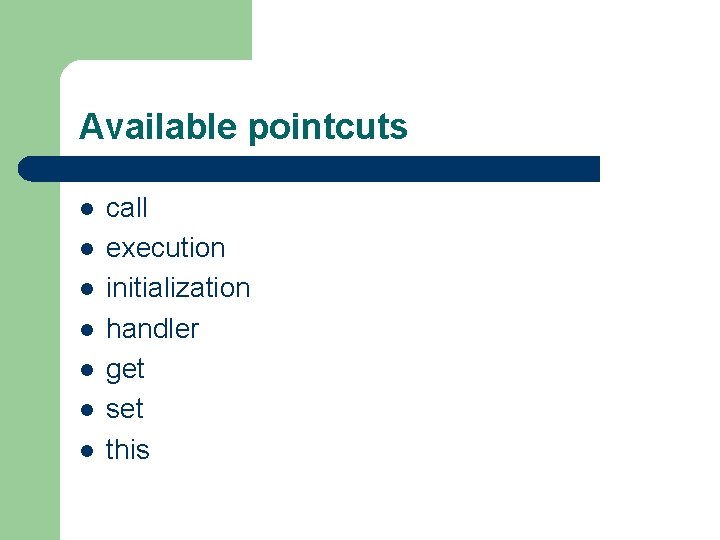 Available pointcuts

- call
- execution
- initialization
- handler
- get
- set
- this